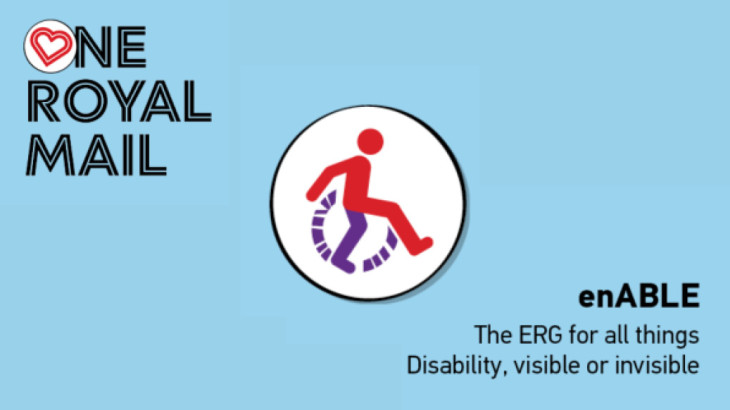 ONE ROYAL MAIL

enABLE

The ERG for all things Disability, visible or invisible